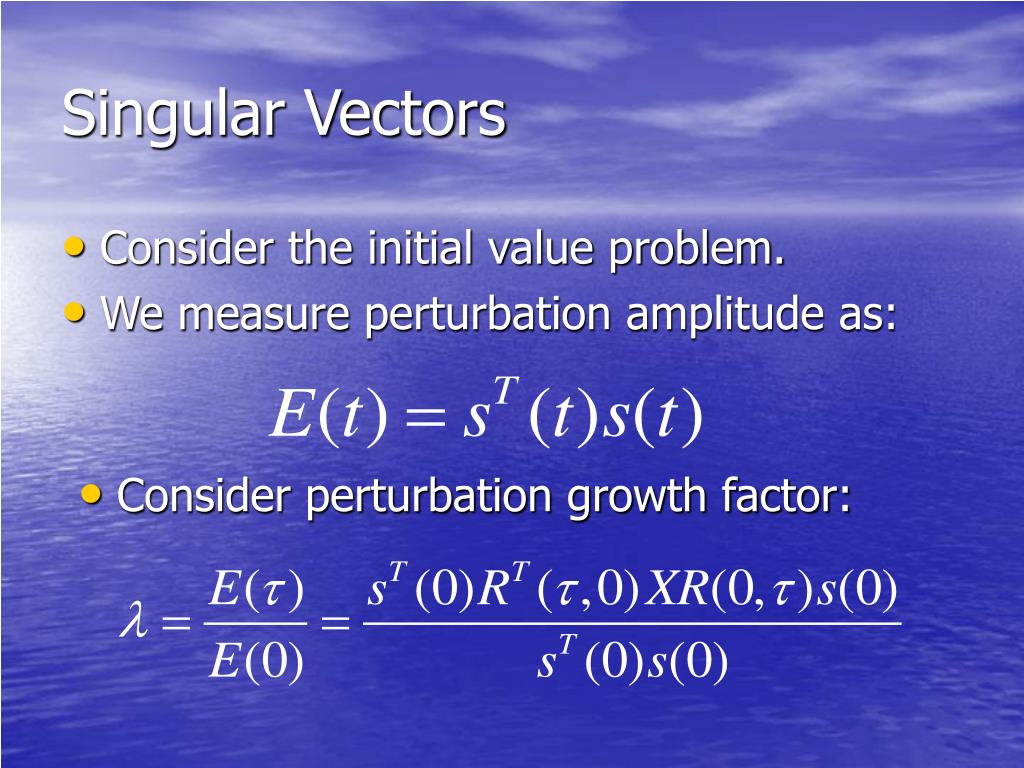 Singular Vectors

• Consider the initial value problem.
• We measure perturbation amplitude as:

$E(t) = s^T(t)s(t)$

• Consider perturbation growth factor:

$\lambda = \frac{E(\tau)}{E(0)} = \frac{s^T(0)R^T(\tau,0)XR(0,\tau)s(0)}{s^T(0)s(0)}$